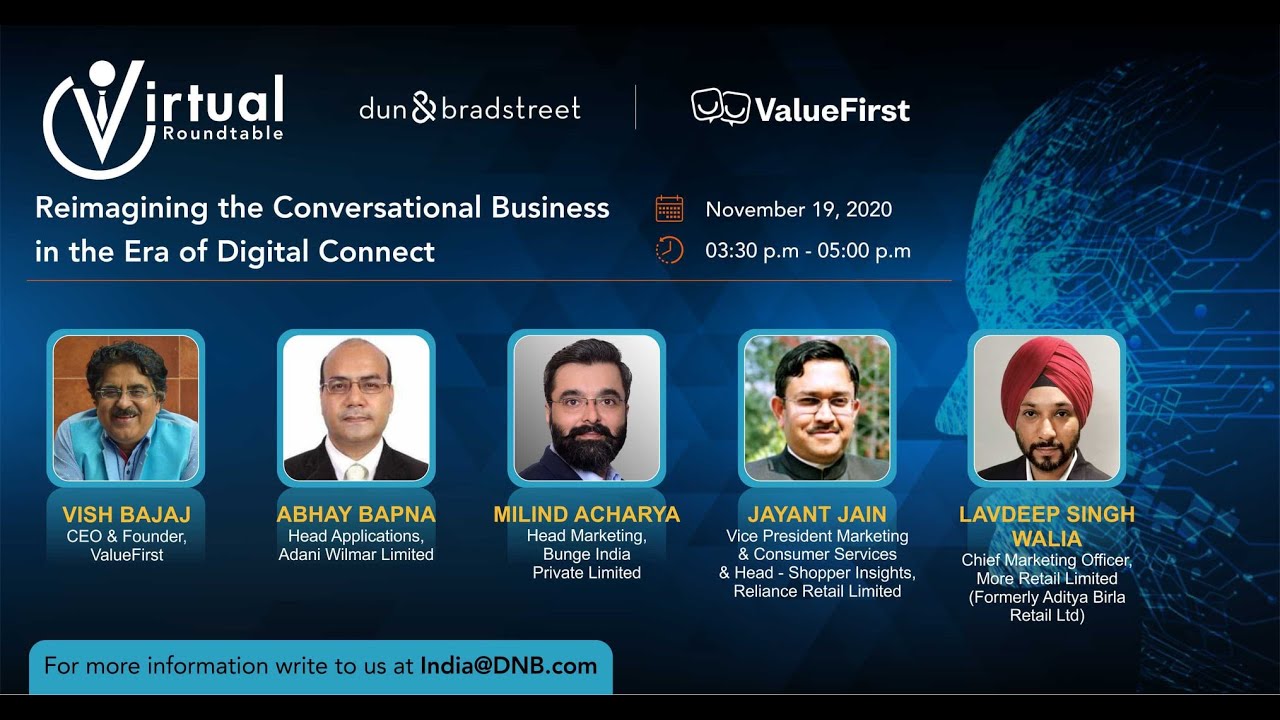 Virtual Roundtable

dun & bradstreet

ValueFirst

Reimagining the Conversational Business in the Era of Digital Connect

November 19, 2020

03:30 p.m - 05:00 p.m

VISH BAJAJ
CEO & Founder, ValueFirst

ABHAY BAPNA
Head Applications, Adani Wilmar Limited

MILIND ACHARYA
Head Marketing, Bunge India Private Limited

JAYANT JAIN
Vice President Marketing & Consumer Services & Head - Shopper Insights, Reliance Retail Limited

LAVDEEP SINGH WALIA
Chief Marketing Officer, More Retail Limited (Formerly Aditya Birla Retail Ltd)

For more information write to us at India@DNB.com